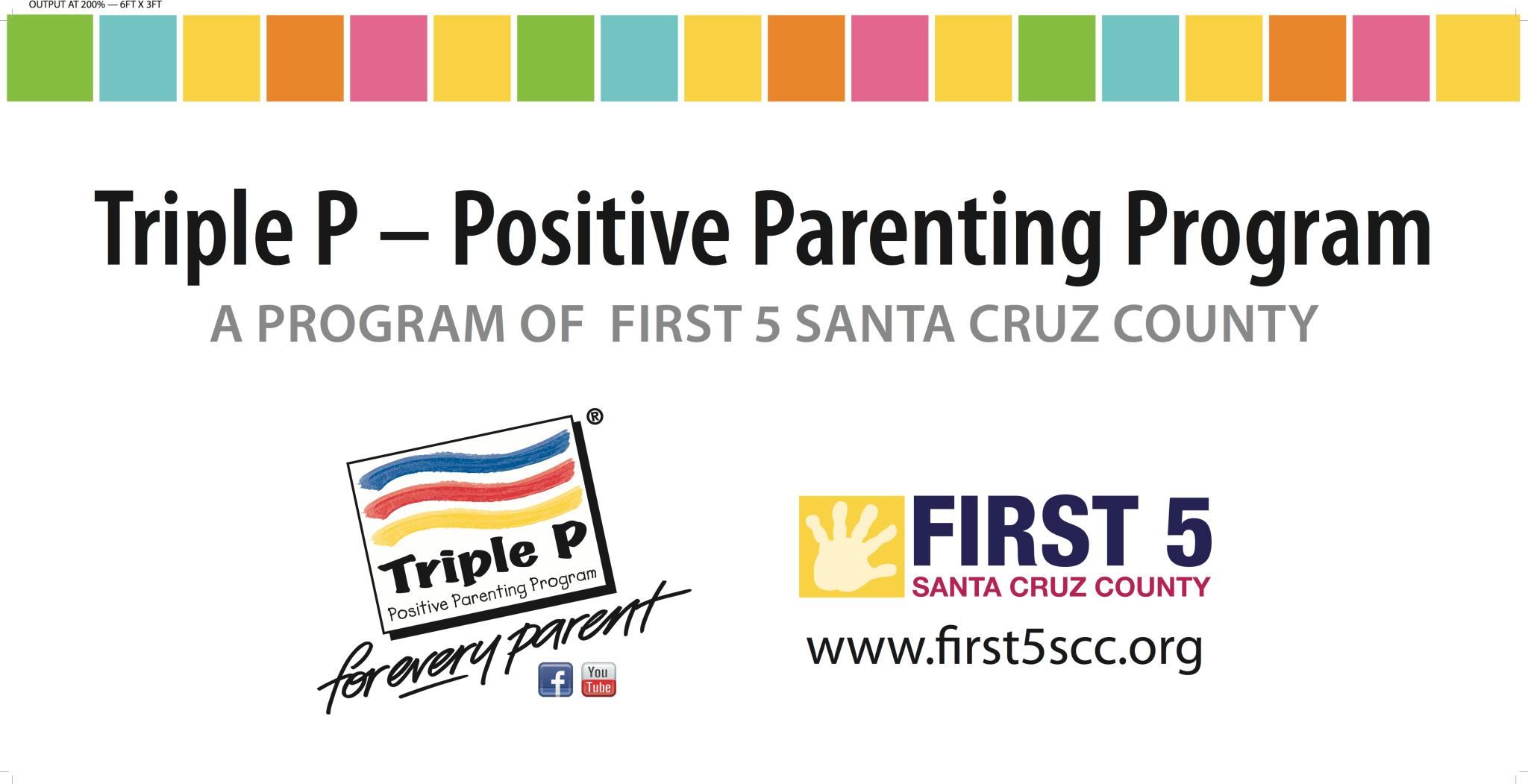 OUTPUT AT 200% — 6FT X 3FT

Triple P – Positive Parenting Program

A PROGRAM OF FIRST 5 SANTA CRUZ COUNTY

®

Triple P

Positive Parenting Program

for every parent

f

You Tube

FIRST 5

SANTA CRUZ COUNTY

www.first5scc.org